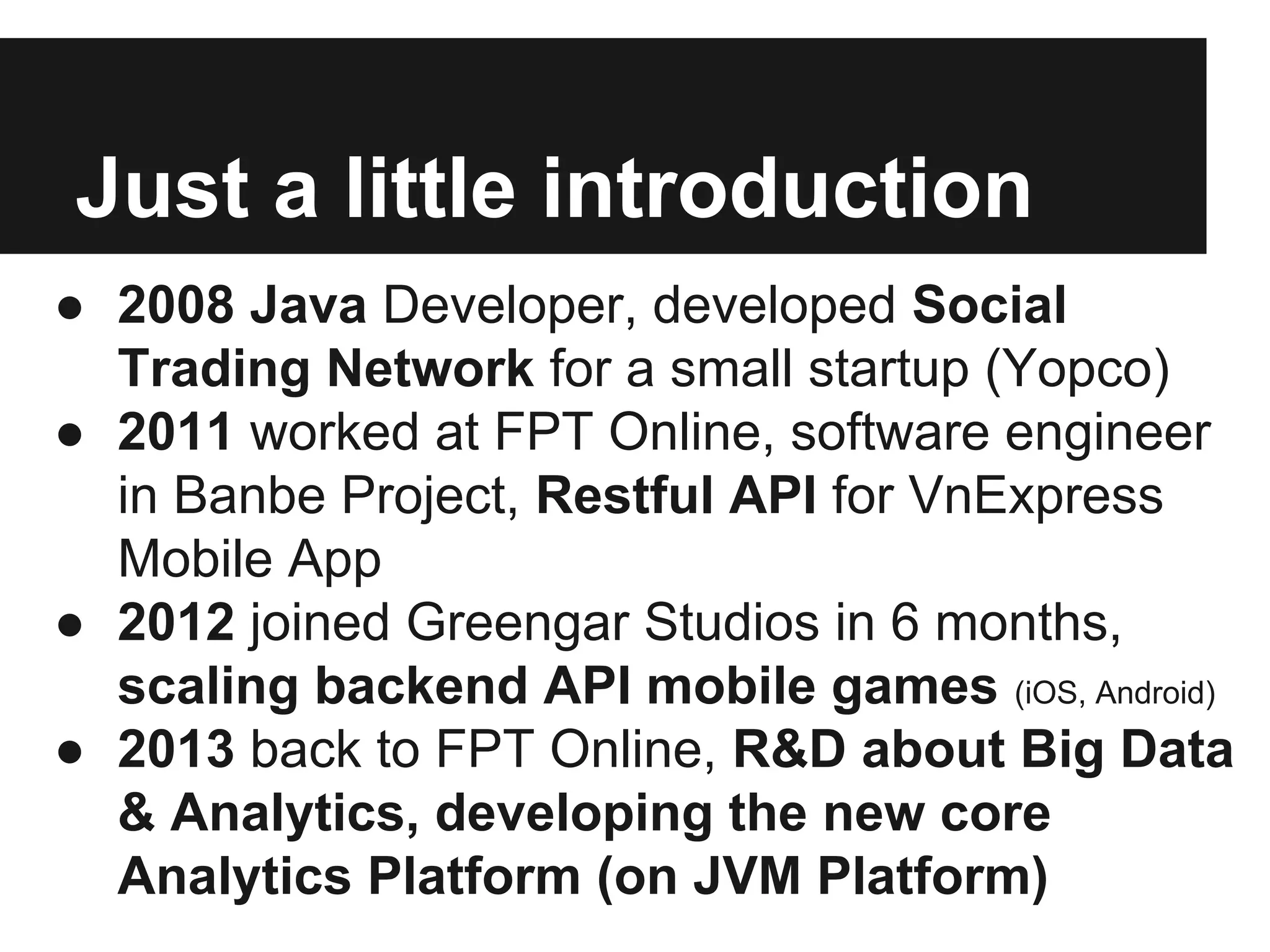 Just a little introduction

● 2008 Java Developer, developed Social Trading Network for a small startup (Yopco)
● 2011 worked at FPT Online, software engineer in Banbe Project, Restful API for VnExpress Mobile App
● 2012 joined Greengar Studios in 6 months, scaling backend API mobile games (iOS, Android)
● 2013 back to FPT Online, R&D about Big Data & Analytics, developing the new core Analytics Platform (on JVM Platform)